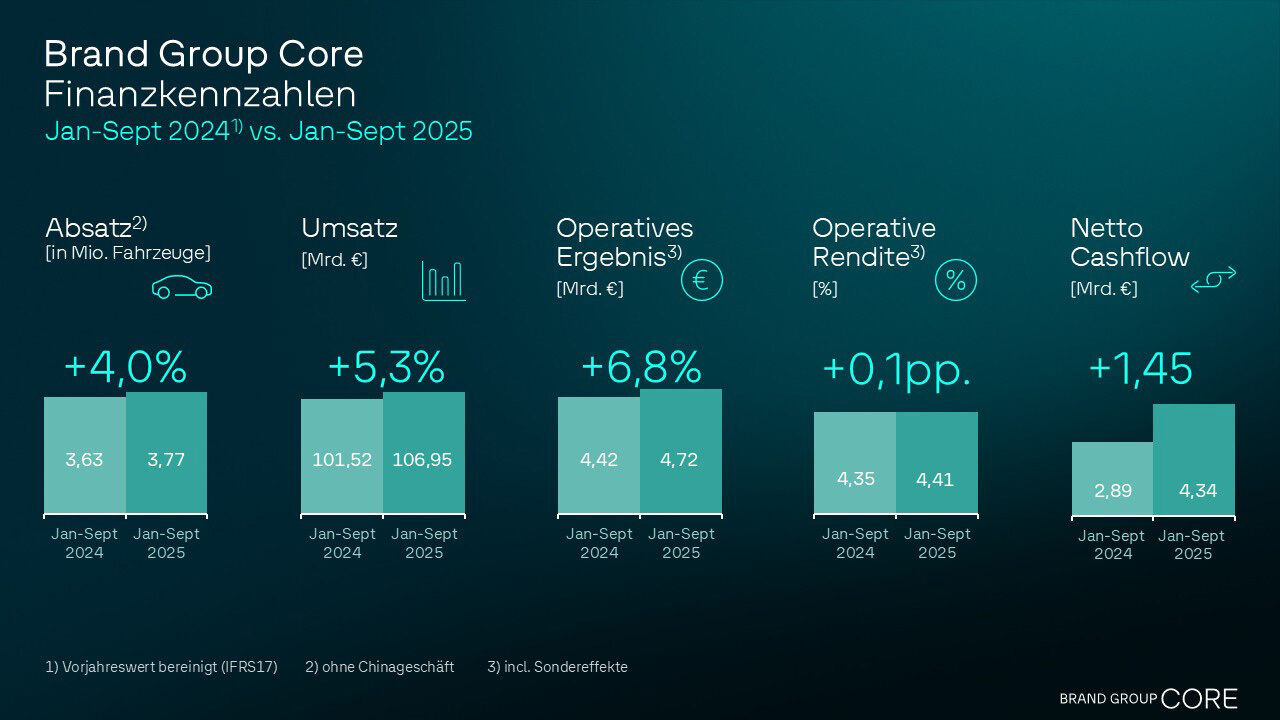 Brand Group Core
Finanzkennzahlen
Jan-Sept 2024$^{1)}$ vs. Jan-Sept 2025

Absatz$^{2)}$
[in Mio. Fahrzeuge]

+4,0%

3,63 3,77

Jan-Sept 2024 Jan-Sept 2025

Umsatz
[Mrd. €]

+5,3%

101,52 106,95

Jan-Sept 2024 Jan-Sept 2025

Operatives Ergebnis$^{3)}$
[Mrd. €]

€

+6,8%

4,42 4,72

Jan-Sept 2024 Jan-Sept 2025

Operative Rendite$^{3)}$
[%]

%

+0,1pp.

4,35 4,41

Jan-Sept 2024 Jan-Sept 2025

Netto Cashflow
[Mrd. €]

+1,45

2,89 4,34

Jan-Sept 2024 Jan-Sept 2025

1) Vorjahreswert bereinigt (IFRS17) 2) ohne Chinageschäft 3) incl. Sondereffekte

BRAND GROUP CORE